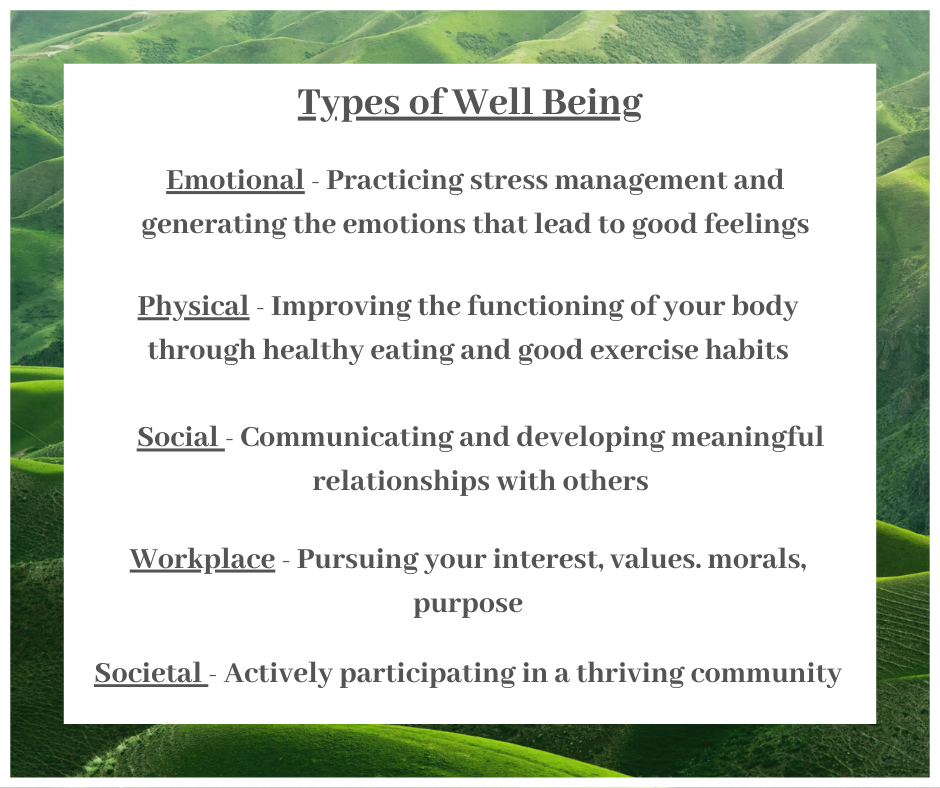 Types of Well Being

Emotional - Practicing stress management and generating the emotions that lead to good feelings

Physical - Improving the functioning of your body through healthy eating and good exercise habits

Social - Communicating and developing meaningful relationships with others

Workplace - Pursuing your interest, values. morals, purpose

Societal - Actively participating in a thriving community